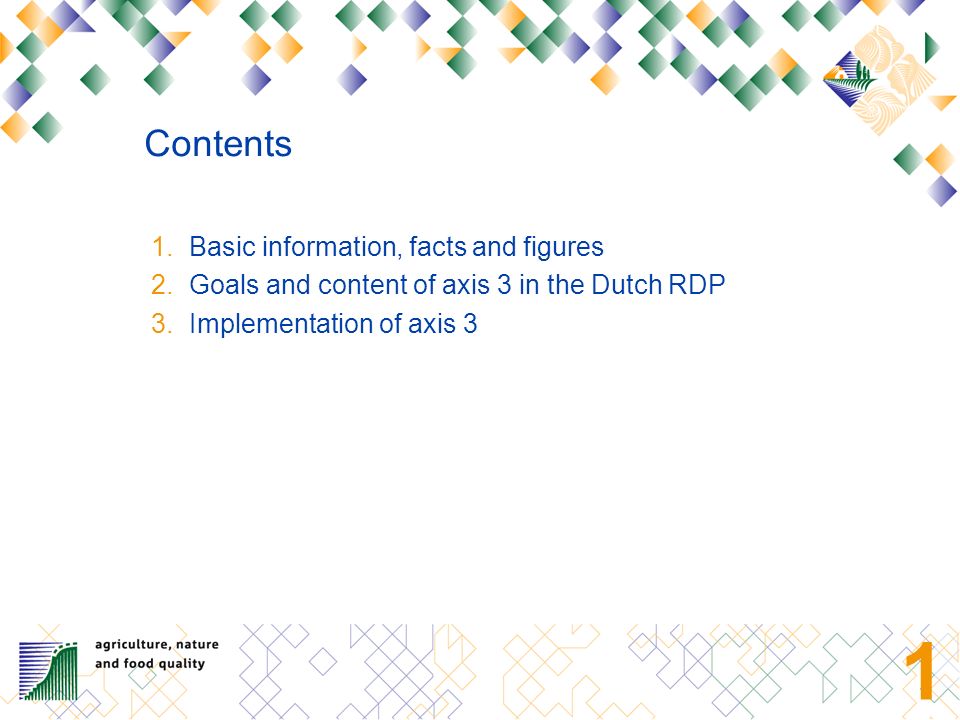 Contents

1. Basic information, facts and figures
2. Goals and content of axis 3 in the Dutch RDP
3. Implementation of axis 3

agriculture, nature and food quality

1